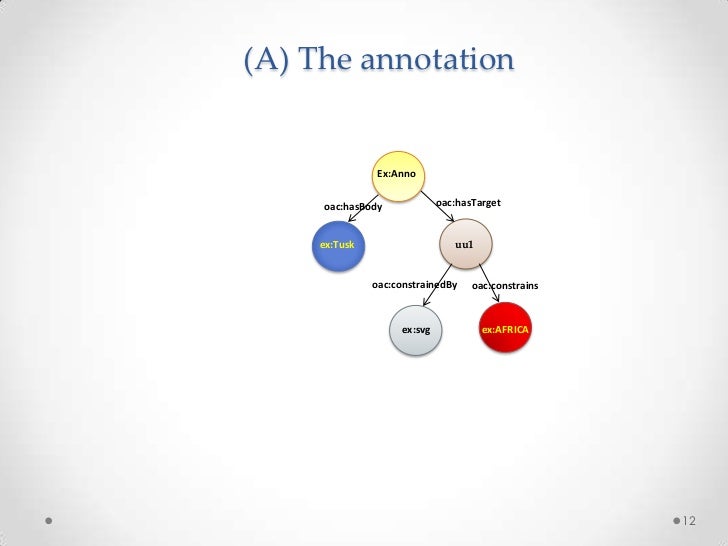 (A) The annotation

Ex:Anno

oac:hasBody

oac:hasTarget

ex:Tusk

uu1

oac:constrainedBy

oac:constrains

ex:svg

ex:AFRICA

12